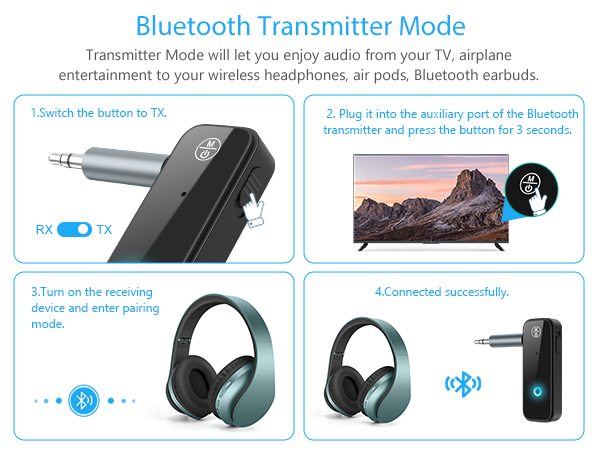 Bluetooth Transmitter Mode

Transmitter Mode will let you enjoy audio from your TV, airplane entertainment to your wireless headphones, air pods, Bluetooth earbuds.

1.Switch the button to TX.

M

RX TX

2. Plug it into the auxiliary port of the Bluetooth transmitter and press the button for 3 seconds.

M

3.Turn on the receiving device and enter pairing mode.

4.Connected successfully.